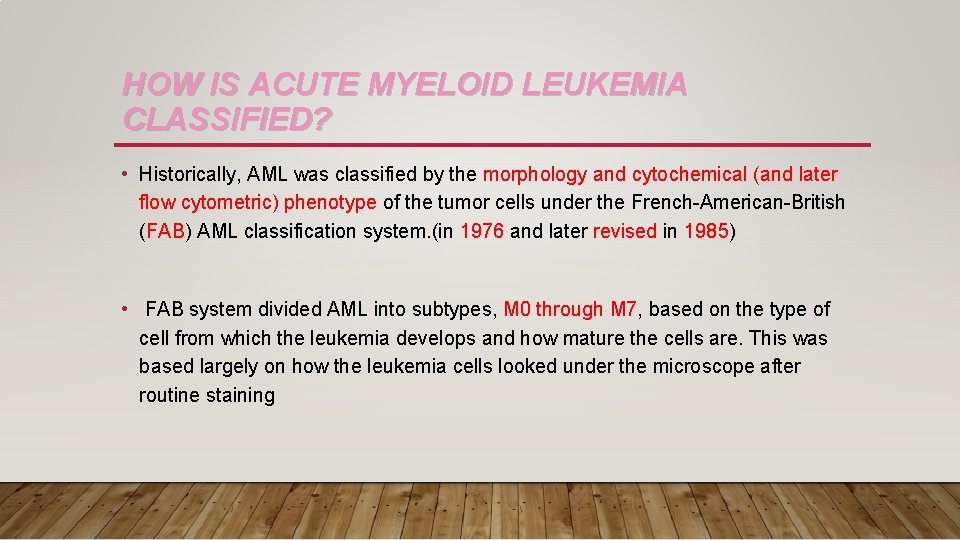 HOW IS ACUTE MYELOID LEUKEMIA CLASSIFIED?

• Historically, AML was classified by the morphology and cytochemical (and later flow cytometric) phenotype of the tumor cells under the French-American-British (FAB) AML classification system.(in 1976 and later revised in 1985)

• FAB system divided AML into subtypes, M0 through M7, based on the type of cell from which the leukemia develops and how mature the cells are. This was based largely on how the leukemia cells looked under the microscope after routine staining